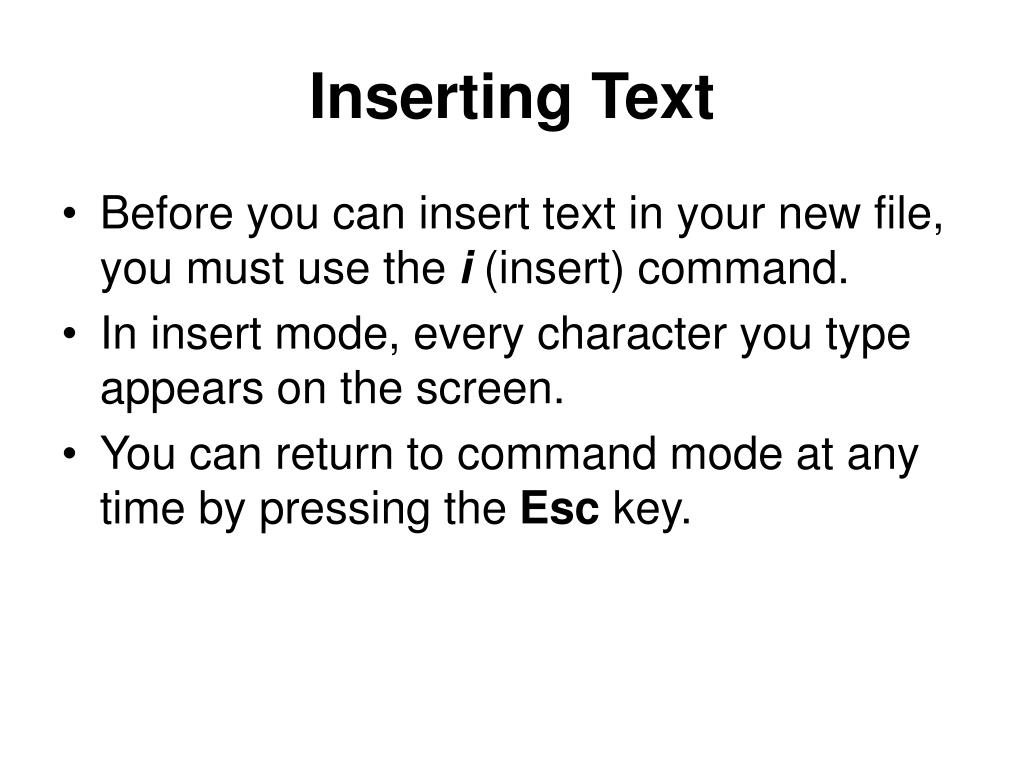 Inserting Text

• Before you can insert text in your new file, you must use the i (insert) command.
• In insert mode, every character you type appears on the screen.
• You can return to command mode at any time by pressing the Esc key.